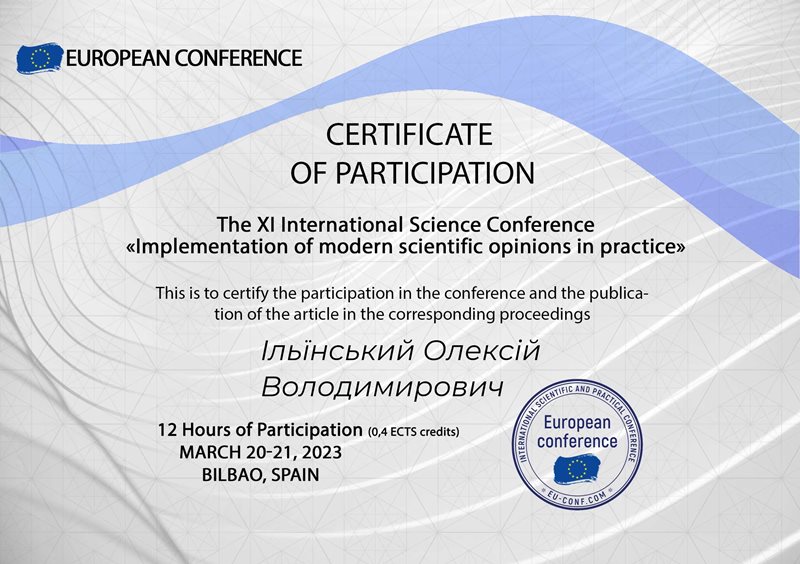 EUROPEAN CONFERENCE

CERTIFICATE
OF PARTICIPATION

The XI International Science Conference
«Implementation of modern scientific opinions in practice»

This is to certify the participation in the conference and the publication of the article in the corresponding proceedings

Ільїнський Олексій
Володимирович

12 Hours of Participation (0,4 ECTS credits)
MARCH 20-21, 2023
BILBAO, SPAIN

INTERNATIONAL SCIENTIFIC AND PRACTICAL CONFERENCE
European conference
EU-CONF.COM